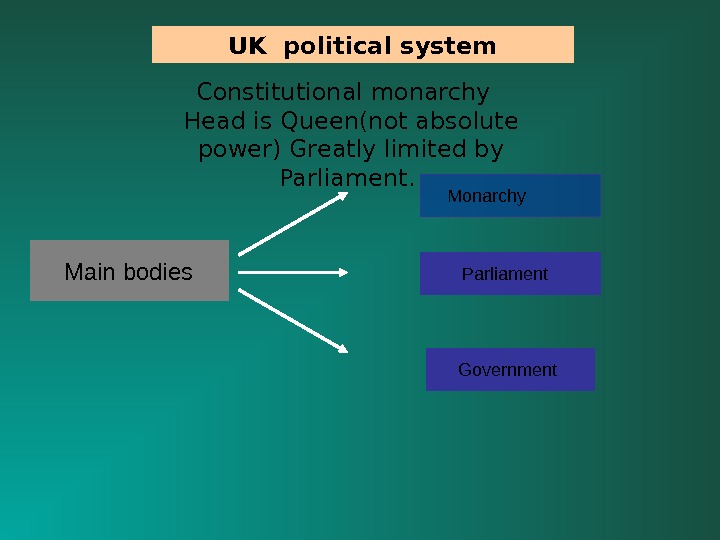 UK political system

Constitutional monarchy Head is Queen(not absolute power) Greatly limited by Parliament.

Main bodies

Monarchy

Parliament

Government